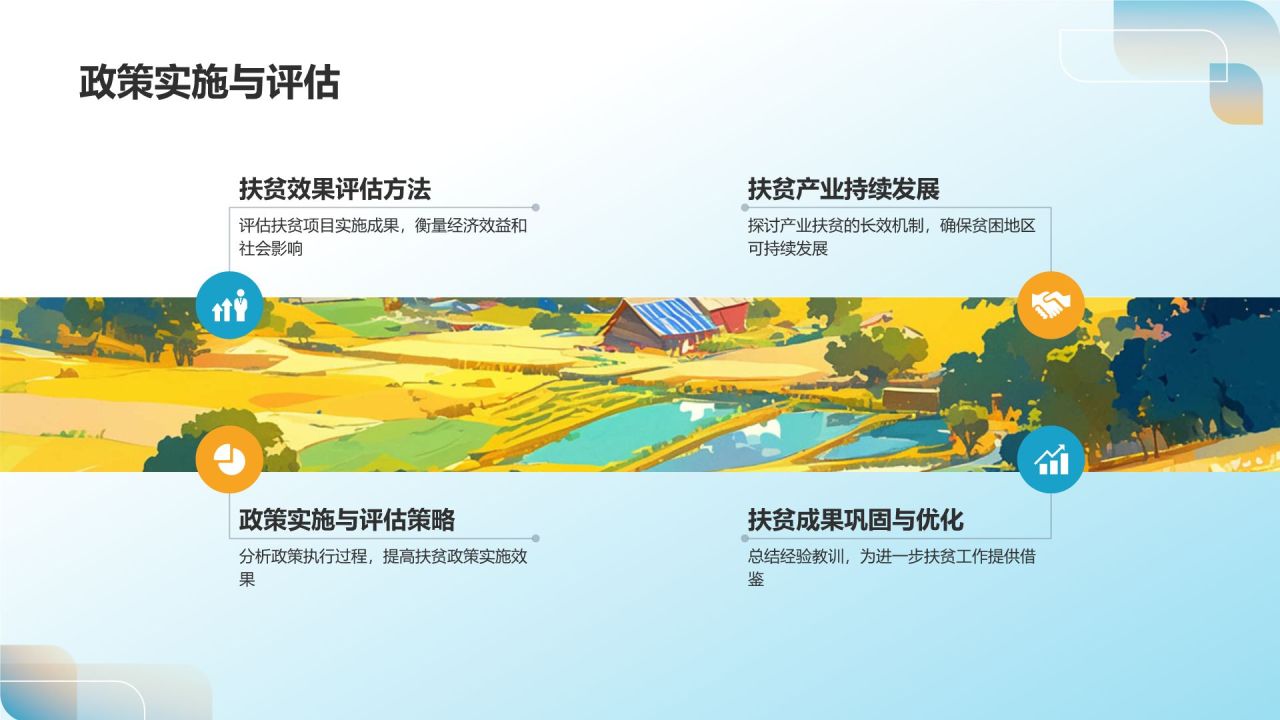 政策实施与评估

扶贫效果评估方法

评估扶贫项目实施成果，衡量经济效益和社会影响

扶贫产业持续发展

探讨产业扶贫的长效机制，确保贫困地区可持续发展

政策实施与评估策略

分析政策执行过程，提高扶贫政策实施效果

扶贫成果巩固与优化

总结经验教训，为进一步扶贫工作提供借鉴